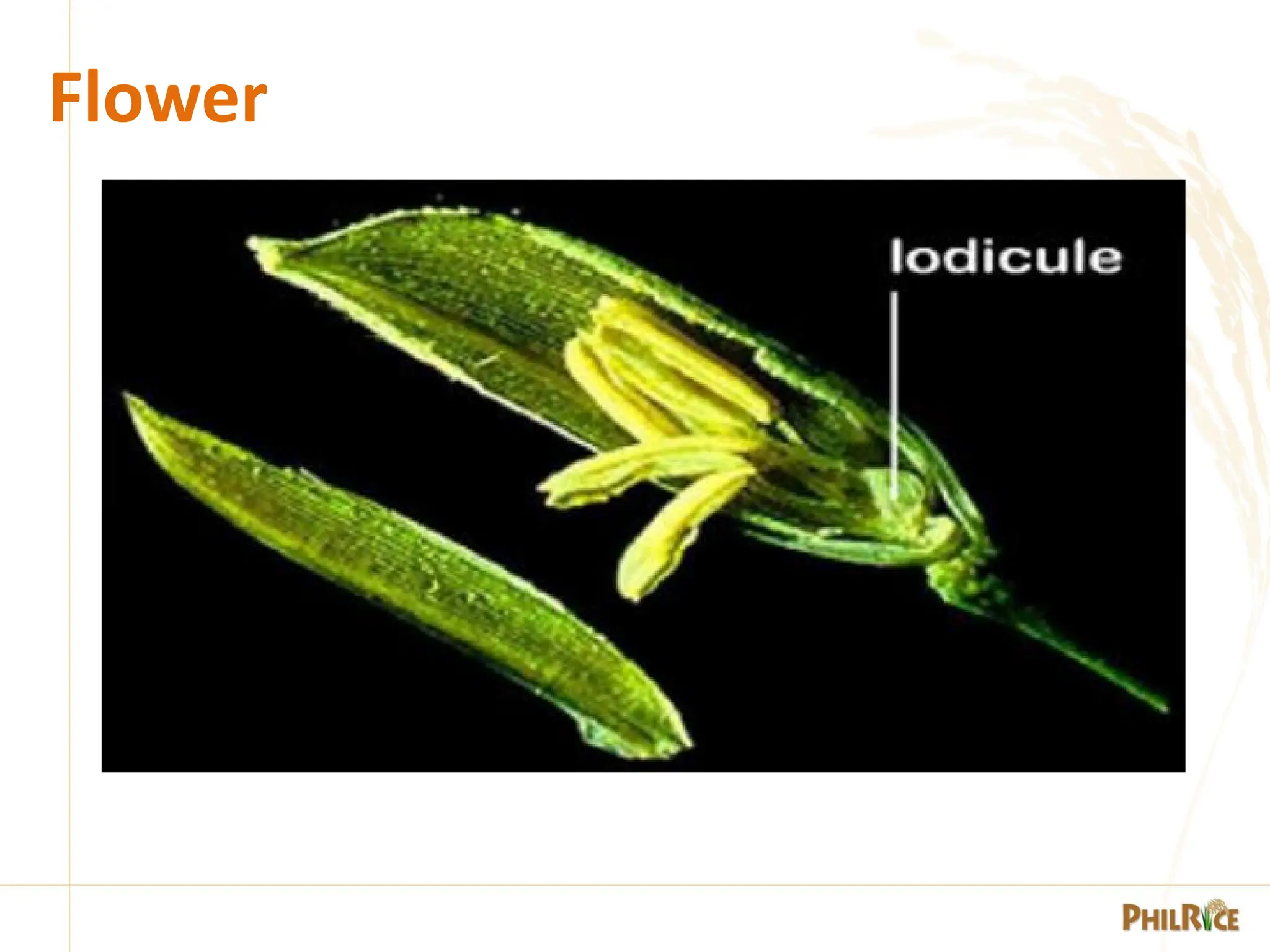 Flower

lodicule

PHILRICE